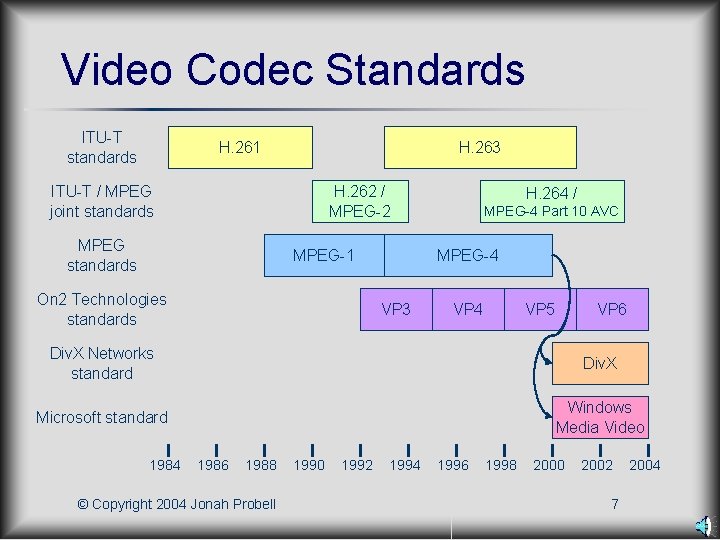 Video Codec Standards

ITU-T standards

H.261

H.263

ITU-T / MPEG joint standards

H.262 / MPEG-2

H.264 / MPEG-4 Part 10 AVC

MPEG standards

MPEG-1

MPEG-4

On2 Technologies standards

VP3

VP4

VP5

VP6

DivX Networks standard

DivX

Microsoft standard

Windows Media Video

1984 1986 1988 1990 1992 1994 1996 1998 2000 2002 2004

© Copyright 2004 Jonah Probell

7